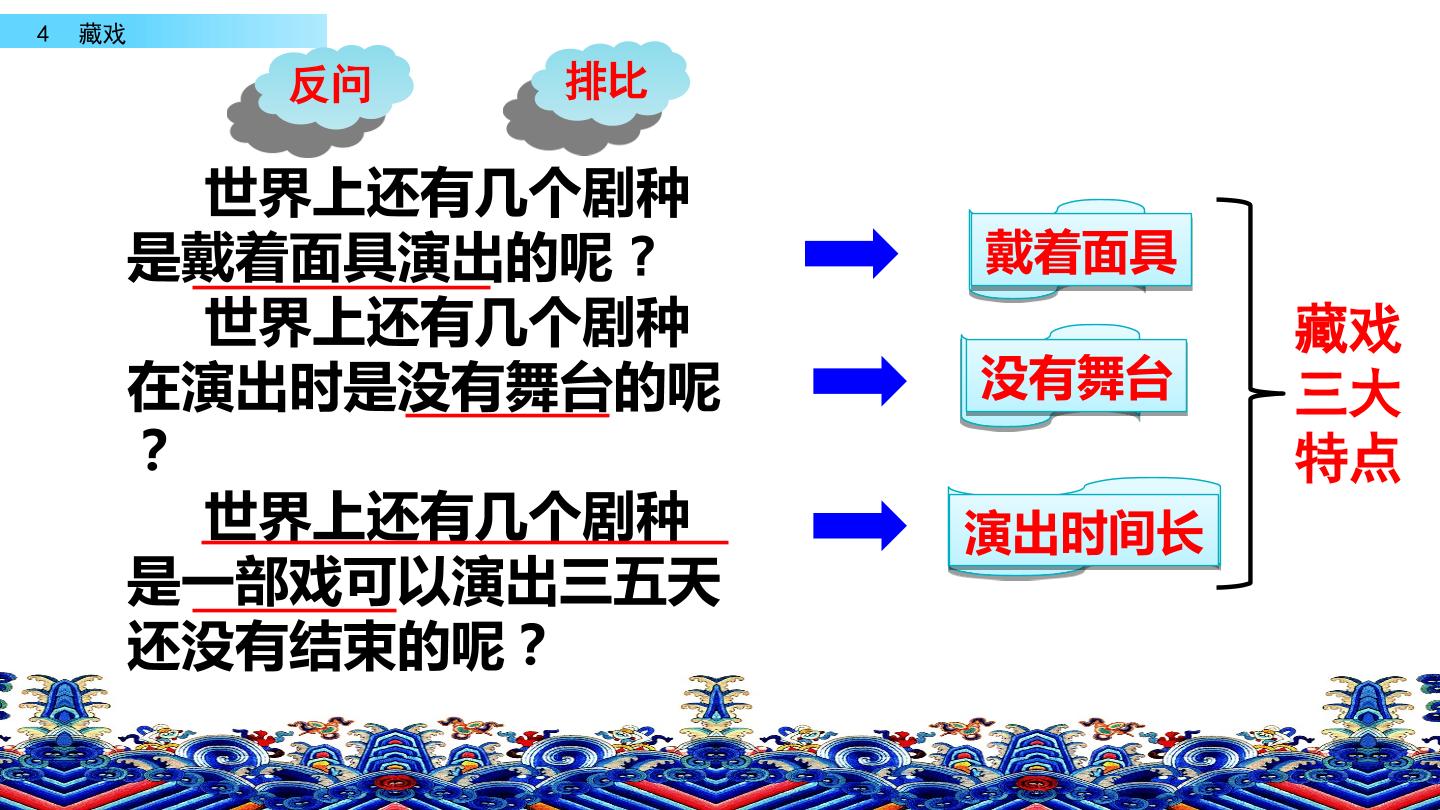 4 藏戏

反问

排比

世界上还有几个剧种是戴着面具演出的呢？

世界上还有几个剧种在演出时是没有舞台的呢？

世界上还有几个剧种是一部戏可以演出三五天还没有结束的呢？

戴着面具

没有舞台

演出时间长

藏戏三大特点